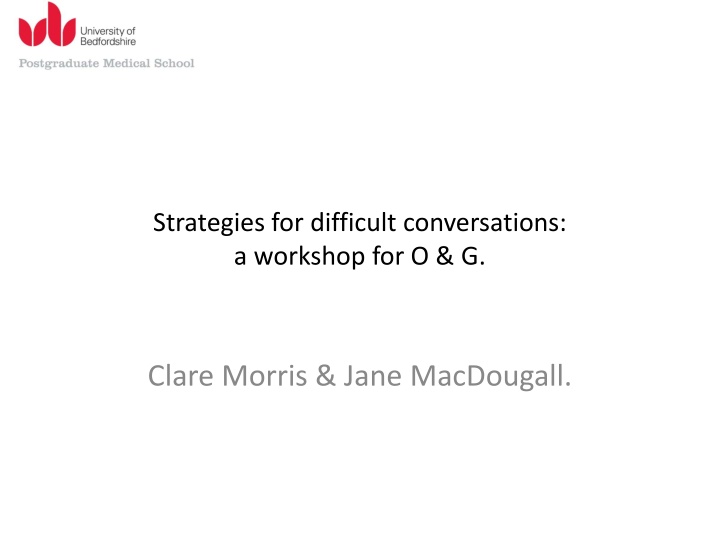 University of Bedfordshire
Postgraduate Medical School

Strategies for difficult conversations: a workshop for O & G.

Clare Morris & Jane MacDougall.